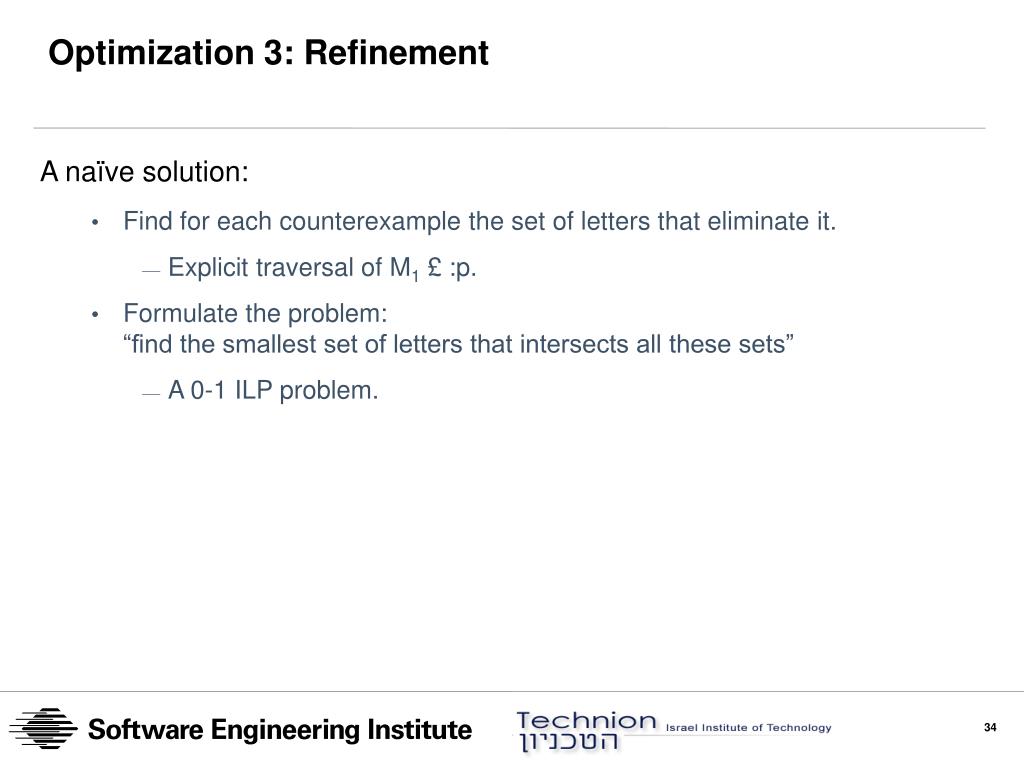 Optimization 3: Refinement

A naïve solution:

• Find for each counterexample the set of letters that eliminate it.

— Explicit traversal of $M_1$ £ :p.

• Formulate the problem:
“find the smallest set of letters that intersects all these sets”

— A 0-1 ILP problem.

Software Engineering Institute

Technion הטכניון Israel Institute of Technology

34